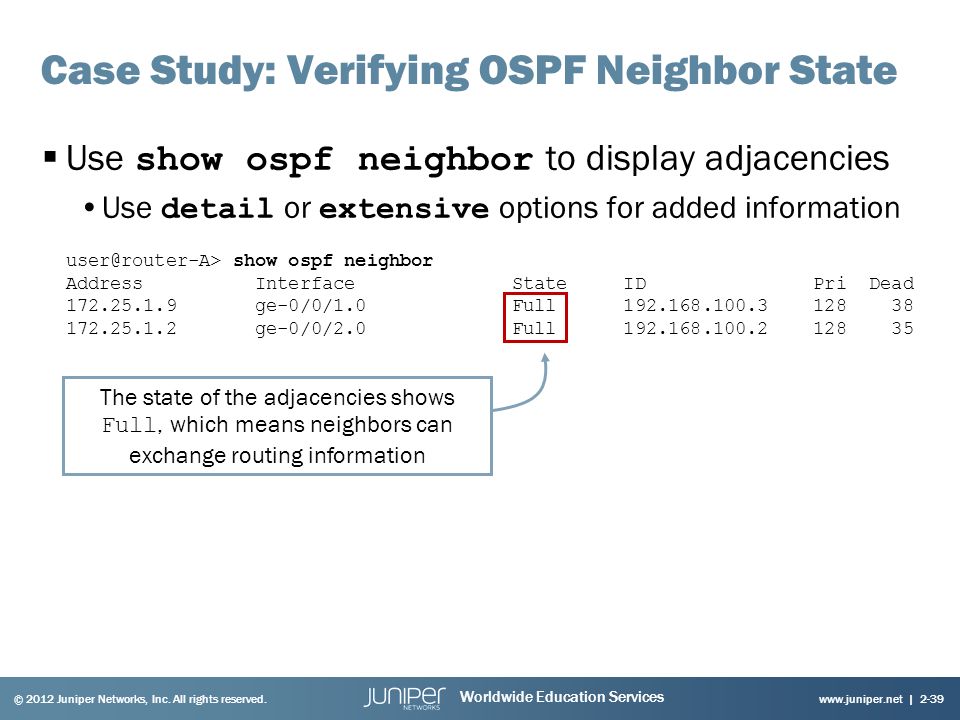 Case Study: Verifying OSPF Neighbor State

▪ Use show ospf neighbor to display adjacencies

• Use detail or extensive options for added information

user@router-A> show ospf neighbor

| Address | Interface | State | ID | Pri | Dead |
|---|---|---|---|---|---|
| 172.25.1.9 | ge-0/0/1.0 | Full | 192.168.100.3 | 128 | 38 |
| 172.25.1.2 | ge-0/0/2.0 | Full | 192.168.100.2 | 128 | 35 |

The state of the adjacencies shows Full, which means neighbors can exchange routing information

© 2012 Juniper Networks, Inc. All rights reserved.

JUNIPER NETWORKS Worldwide Education Services

www.juniper.net | 2-39